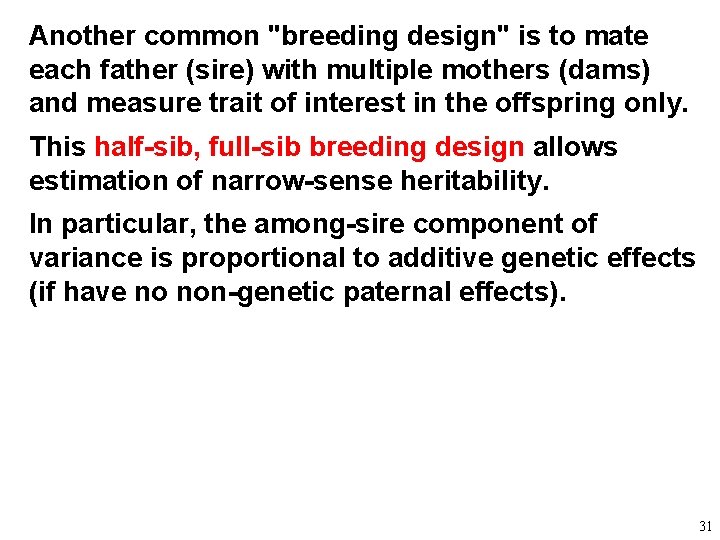 Another common "breeding design" is to mate each father (sire) with multiple mothers (dams) and measure trait of interest in the offspring only.

This half-sib, full-sib breeding design allows estimation of narrow-sense heritability.

In particular, the among-sire component of variance is proportional to additive genetic effects (if have no non-genetic paternal effects).

31